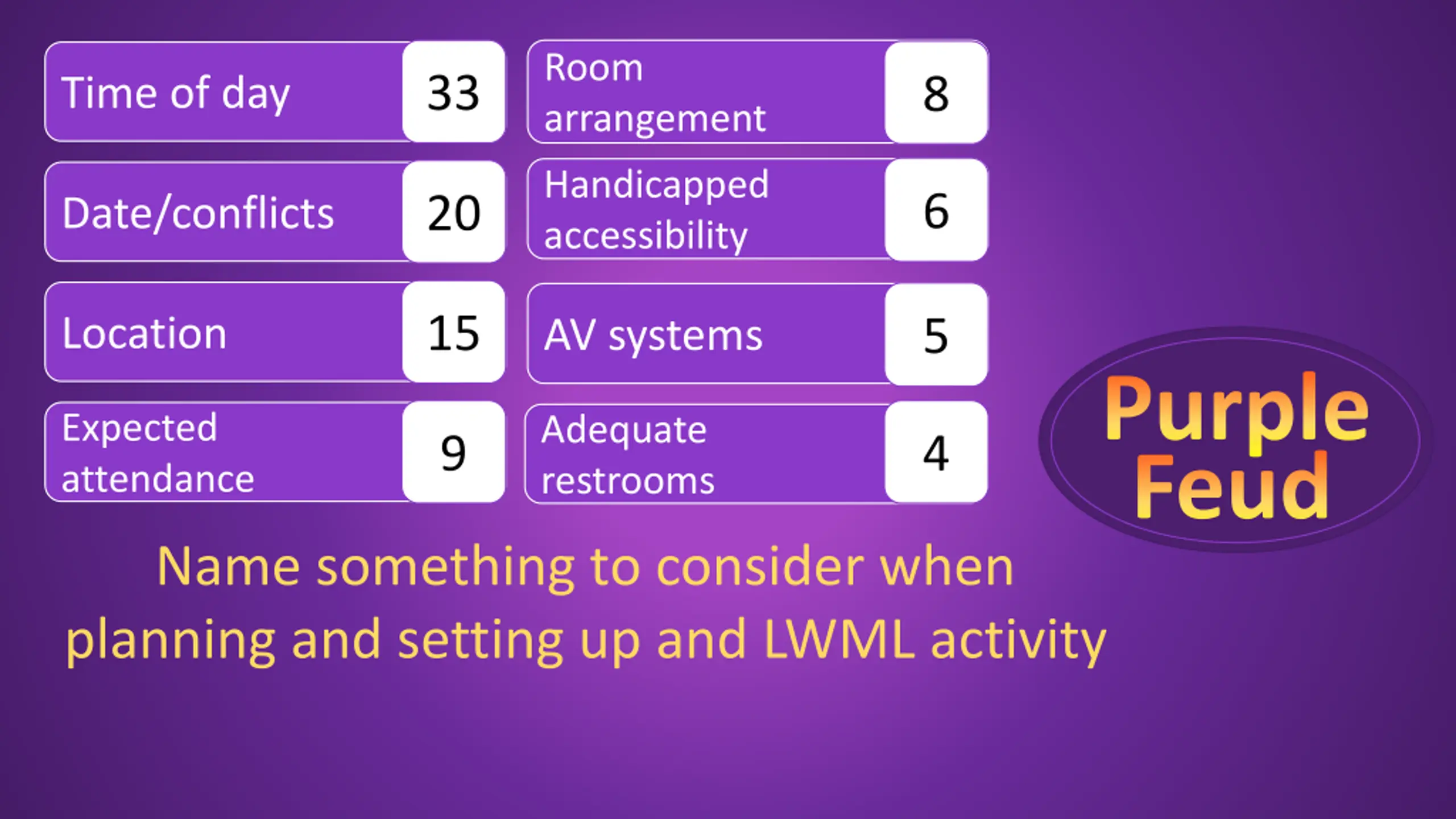 Time of day 33

Date/conflicts 20

Location 15

Expected attendance 9

Room arrangement 8

Handicapped accessibility 6

AV systems 5

Adequate restrooms 4

Purple Feud

Name something to consider when planning and setting up and LWML activity